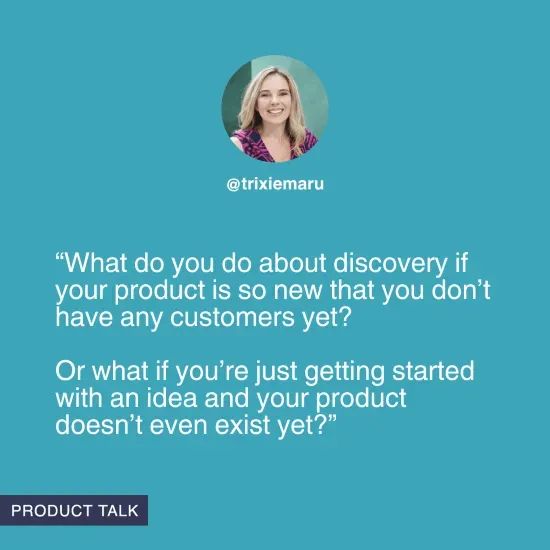 @trixiemaru

“What do you do about discovery if your product is so new that you don’t have any customers yet?

Or what if you’re just getting started with an idea and your product doesn’t even exist yet?”

PRODUCT TALK